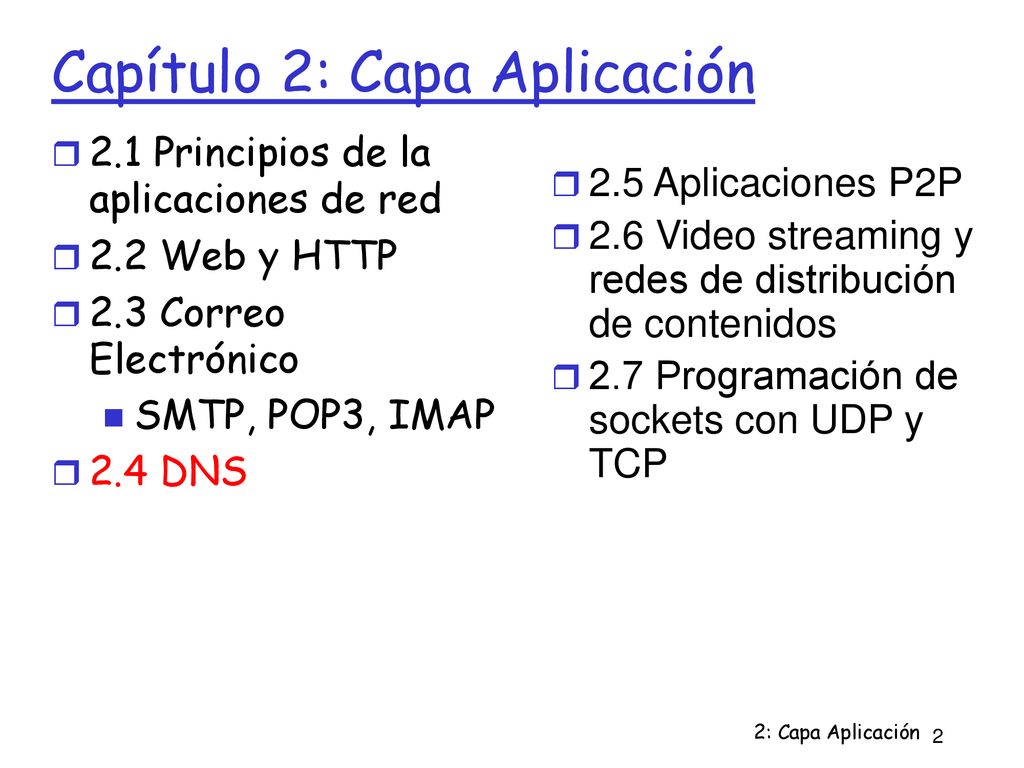 Capítulo 2: Capa Aplicación

2.1 Principios de la aplicaciones de red

2.2 Web y HTTP

2.3 Correo Electrónico

SMTP, POP3, IMAP

2.4 DNS

2.5 Aplicaciones P2P

2.6 Video streaming y redes de distribución de contenidos

2.7 Programación de sockets con UDP y TCP

2: Capa Aplicación 2